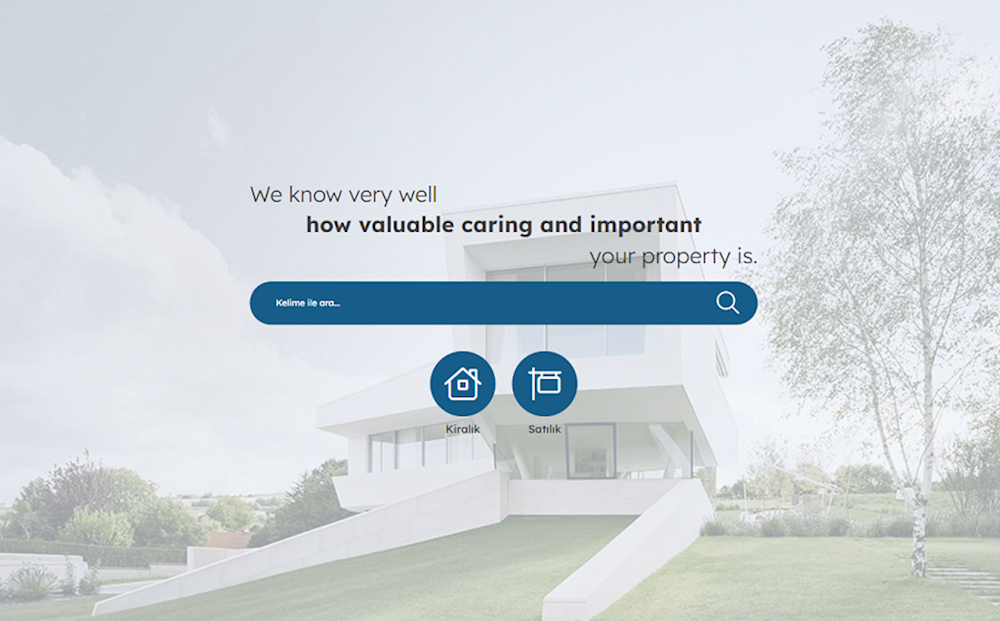 We know very well
how valuable caring and important
your property is.

Kelime ile ara...

Kiralık
Satılık